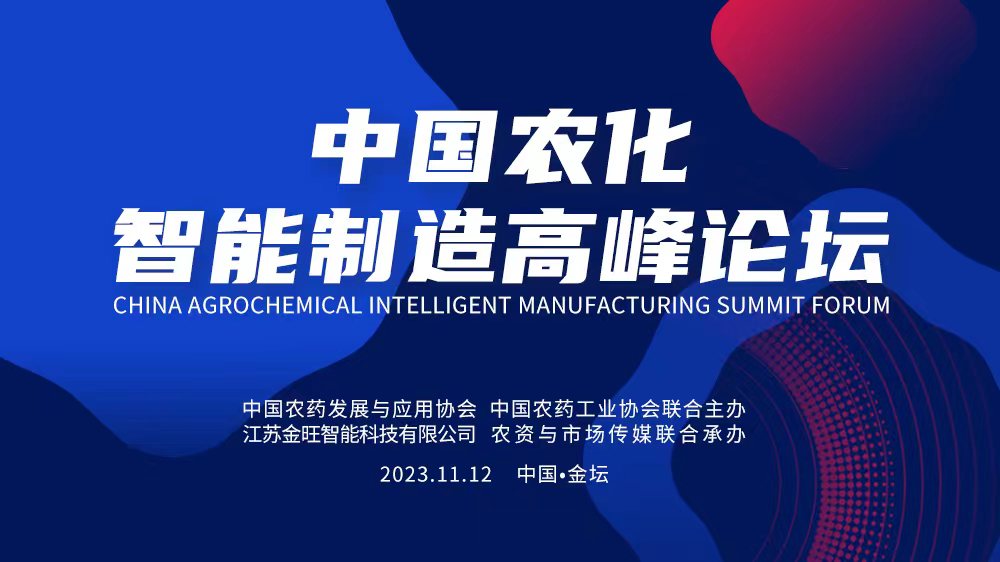 中国农化
智能制造高峰论坛
CHINA AGROCHEMICAL INTELLIGENT MANUFACTURING SUMMIT FORUM

中国农药发展与应用协会 中国农药工业协会联合主办
江苏金旺智能科技有限公司 农资与市场传媒联合承办

2023.11.12 中国•金坛